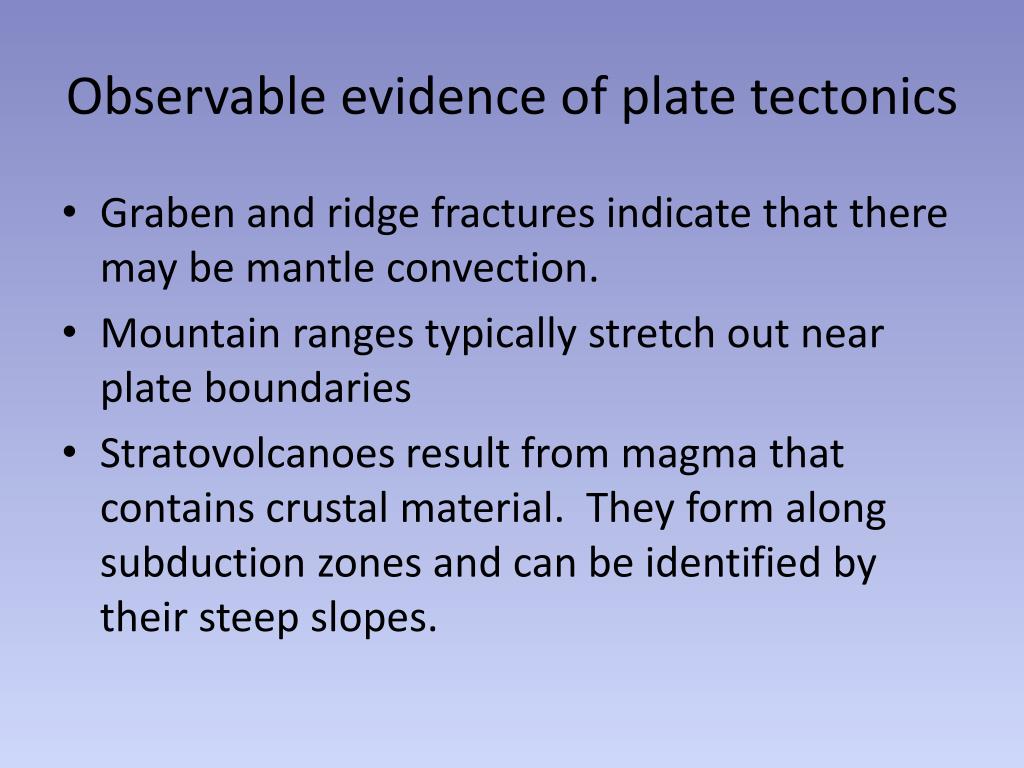 Observable evidence of plate tectonics

• Graben and ridge fractures indicate that there may be mantle convection.
• Mountain ranges typically stretch out near plate boundaries
• Stratovolcanoes result from magma that contains crustal material. They form along subduction zones and can be identified by their steep slopes.